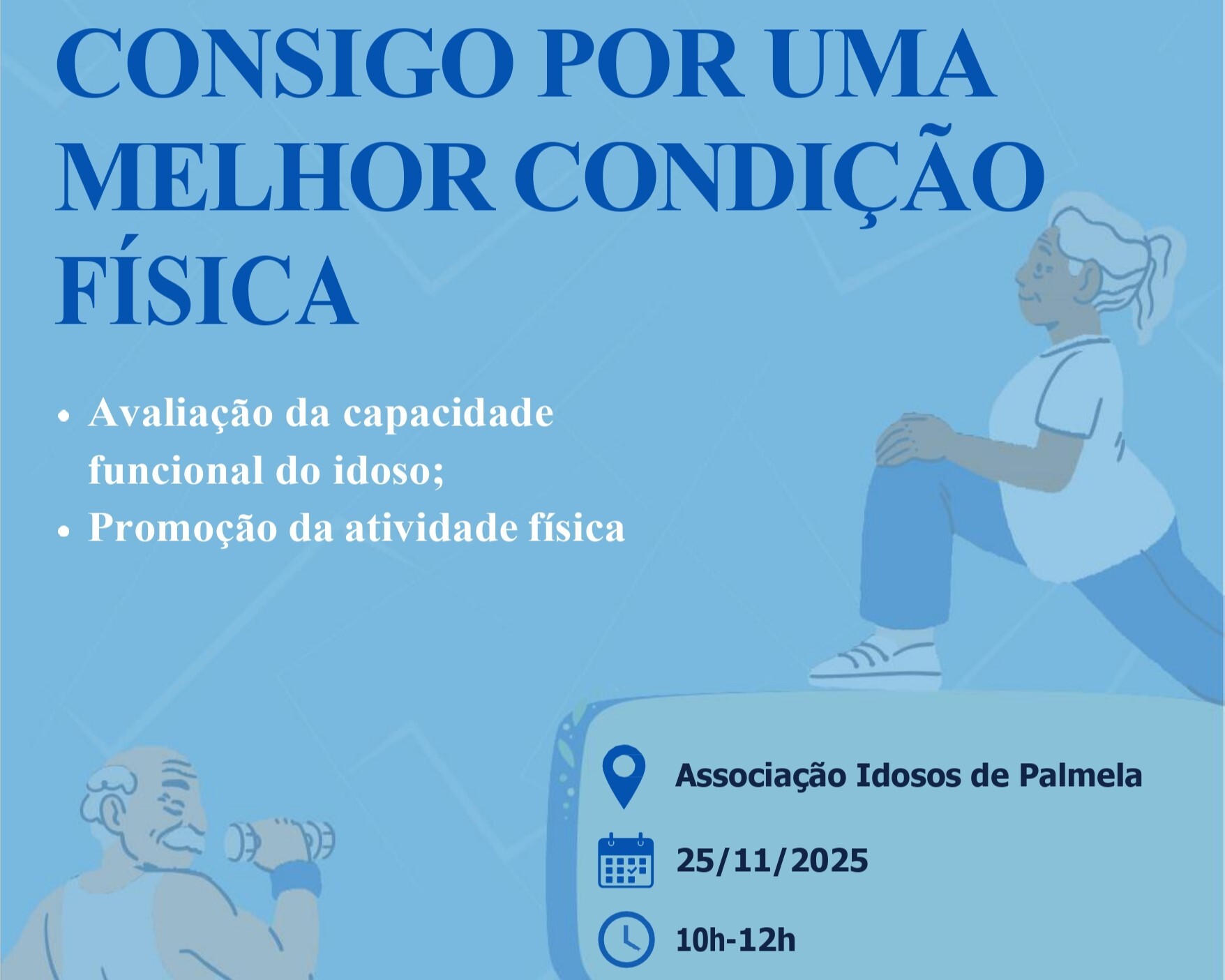 CONSIGO POR UMA MELHOR CONDIÇÃO FÍSICA

• Avaliação da capacidade funcional do idoso;
• Promoção da atividade física

Associação Idosos de Palmela

25/11/2025

10h-12h